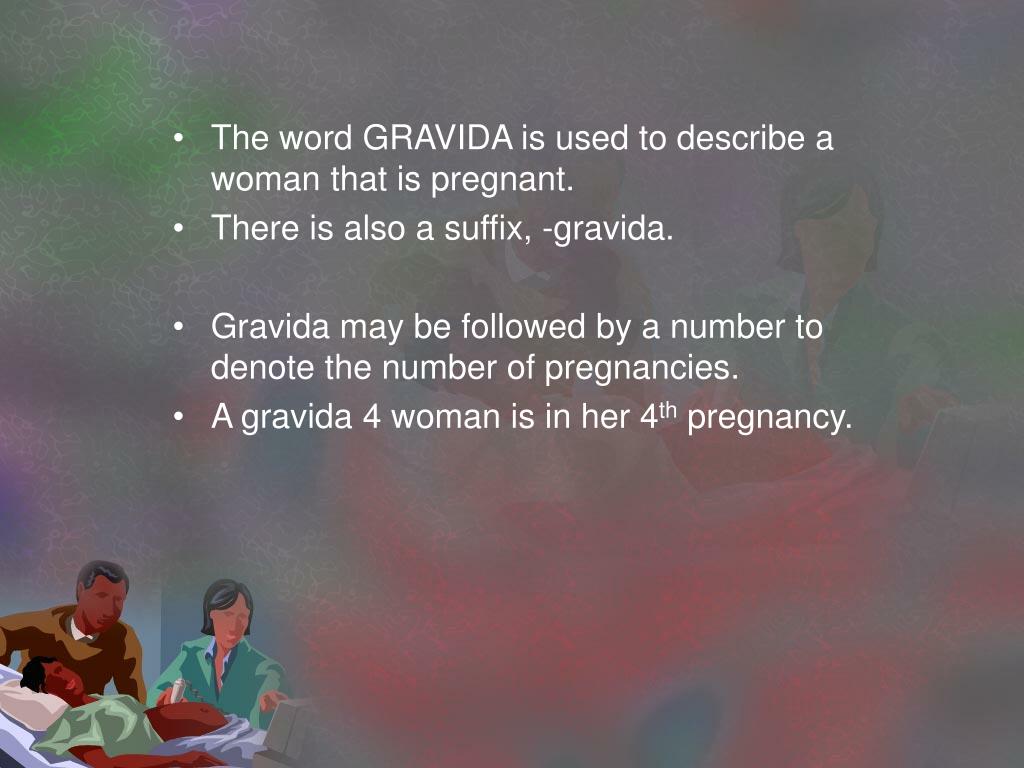 • The word GRAVIDA is used to describe a woman that is pregnant.
• There is also a suffix, -gravida.

• Gravida may be followed by a number to denote the number of pregnancies.
• A gravida 4 woman is in her 4$^{th}$ pregnancy.